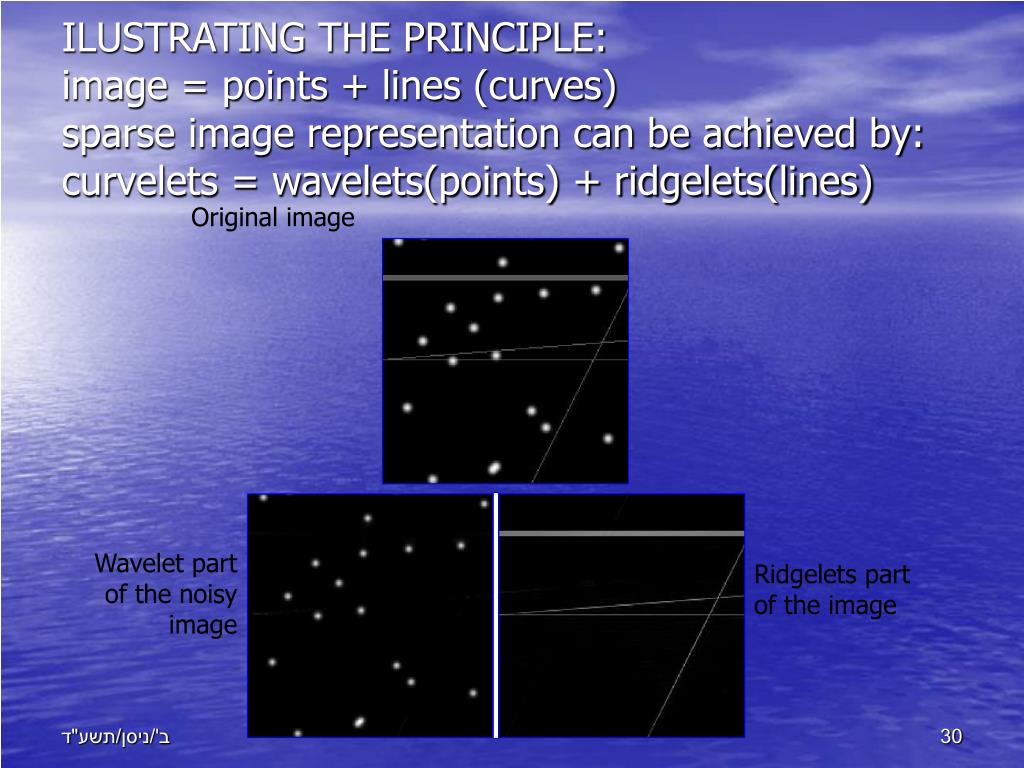 ILUSTRATING THE PRINCIPLE:
image = points + lines (curves)
sparse image representation can be achieved by:
curvelets = wavelets(points) + ridgelets(lines)

Original image

Wavelet part of the noisy image

Ridgelets part of the image

ב'/ניסן/תשע"ד

30